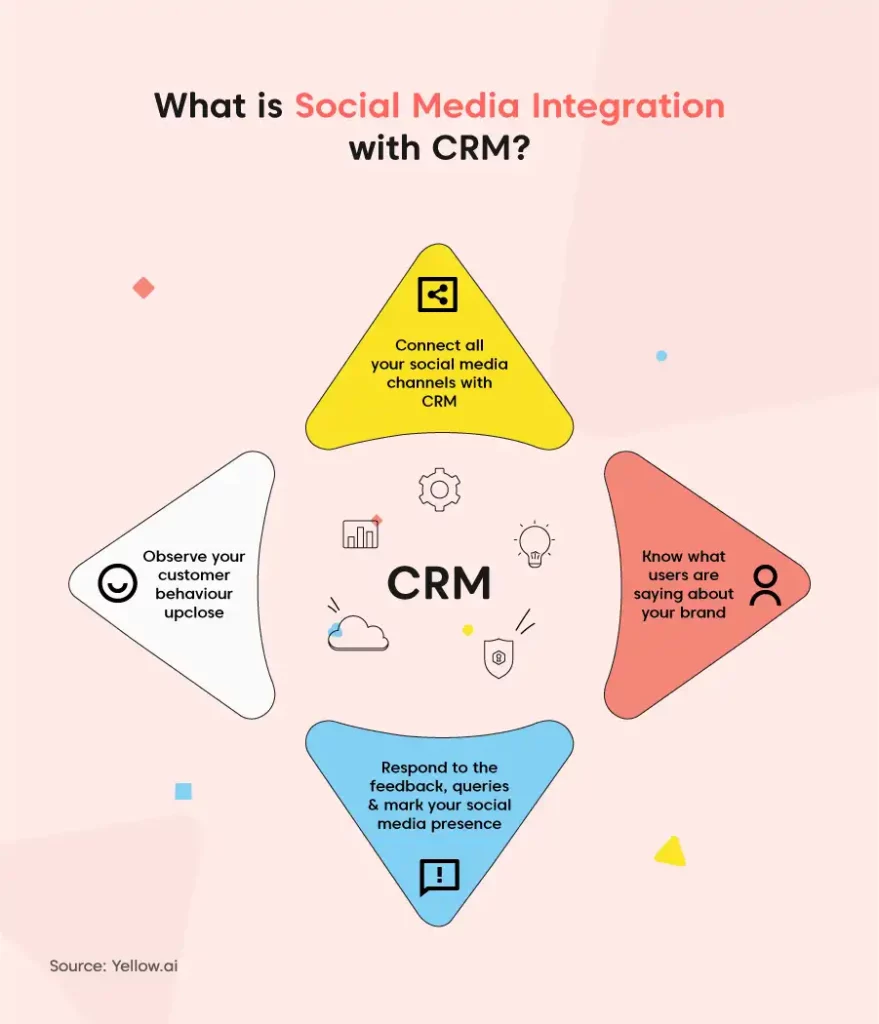 What is Social Media Integration with CRM?

Connect all your social media channels with CRM

Observe your customer behaviour upclose

CRM

Know what users are saying about your brand

Respond to the feedback, queries & mark your social media presence

Source: Yellow.ai